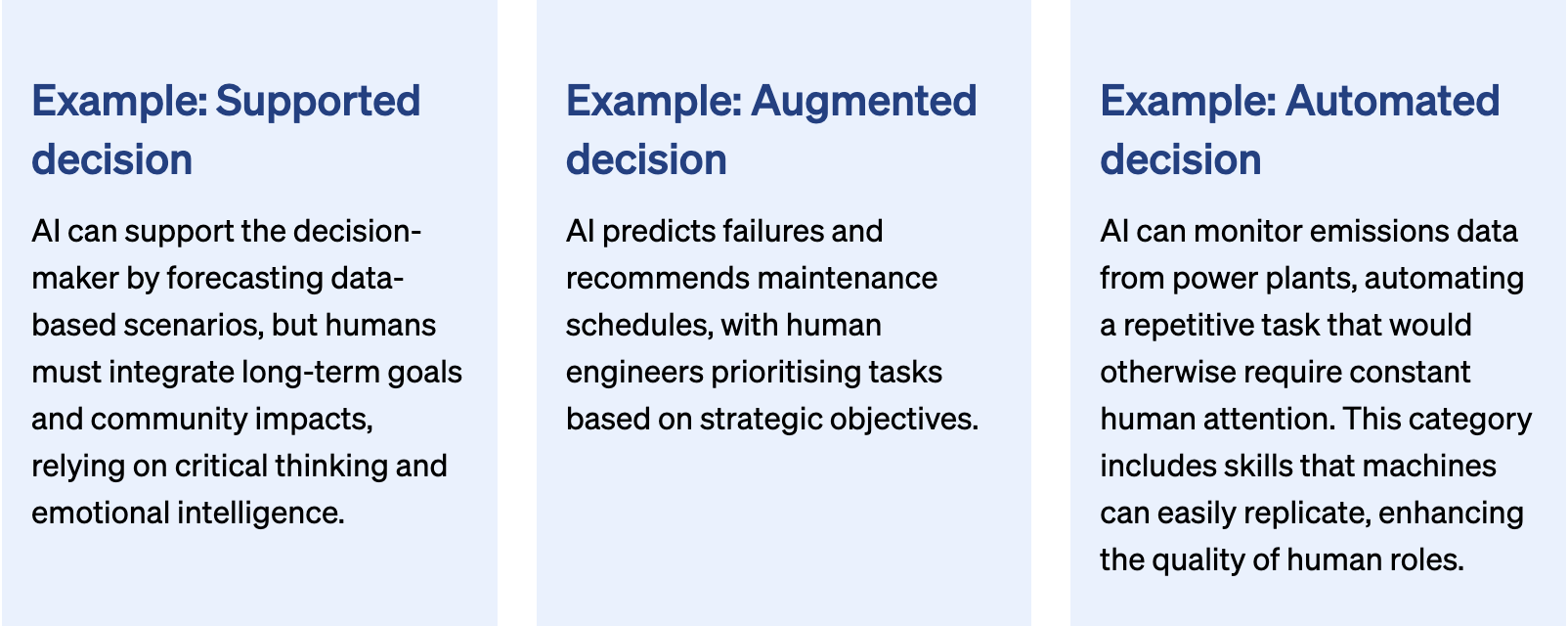 Example: Supported decision

AI can support the decision-maker by forecasting data-based scenarios, but humans must integrate long-term goals and community impacts, relying on critical thinking and emotional intelligence.

Example: Augmented decision

AI predicts failures and recommends maintenance schedules, with human engineers prioritising tasks based on strategic objectives.

Example: Automated decision

AI can monitor emissions data from power plants, automating a repetitive task that would otherwise require constant human attention. This category includes skills that machines can easily replicate, enhancing the quality of human roles.